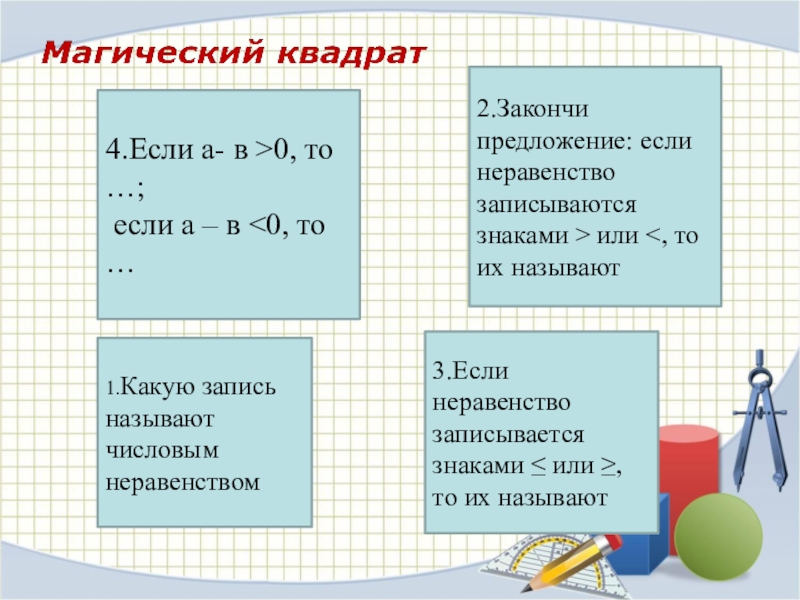 Магический квадрат

4.Если а- в >0, то …;
если а – в <0, то …

2.Закончи предложение: если неравенство записываются знаками > или <, то их называют

1.Какую запись называют числовым неравенством

3.Если неравенство записывается знаками ≤ или ≥, то их называют